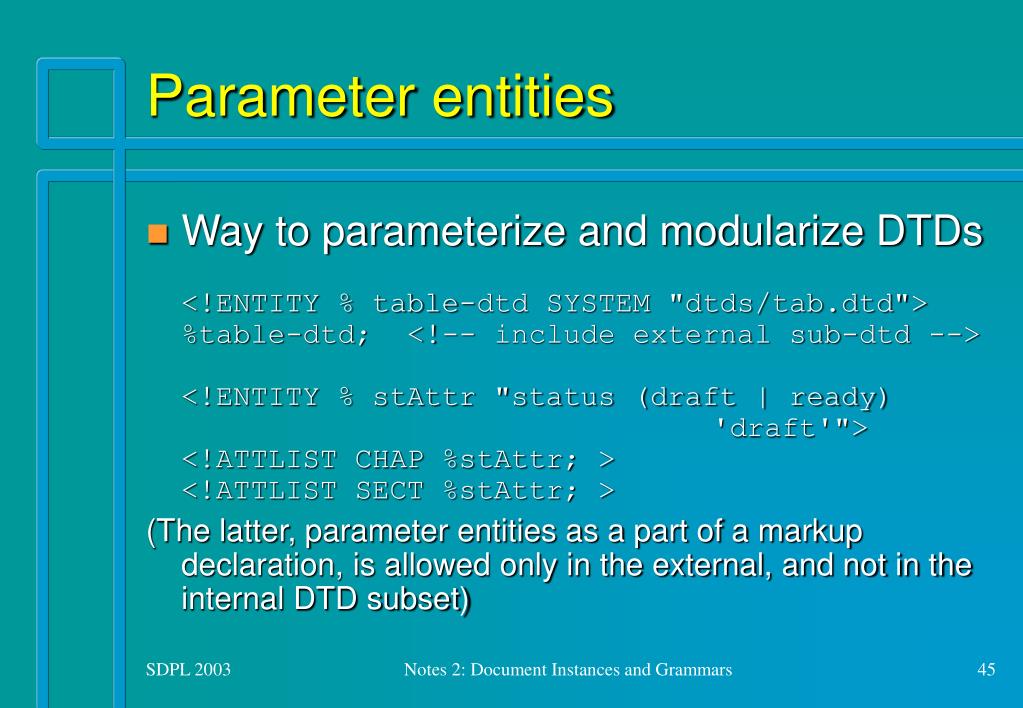 Parameter entities

Way to parameterize and modularize DTDs

<!ENTITY % table-dtd SYSTEM "dtds/tab.dtd">
%table-dtd; <!-- include external sub-dtd -->

<!ENTITY % stAttr "status (draft | ready)
'draft'">
<!ATTLIST CHAP %stAttr; >
<!ATTLIST SECT %stAttr; >

(The latter, parameter entities as a part of a markup declaration, is allowed only in the external, and not in the internal DTD subset)

SDPL 2003 Notes 2: Document Instances and Grammars 45